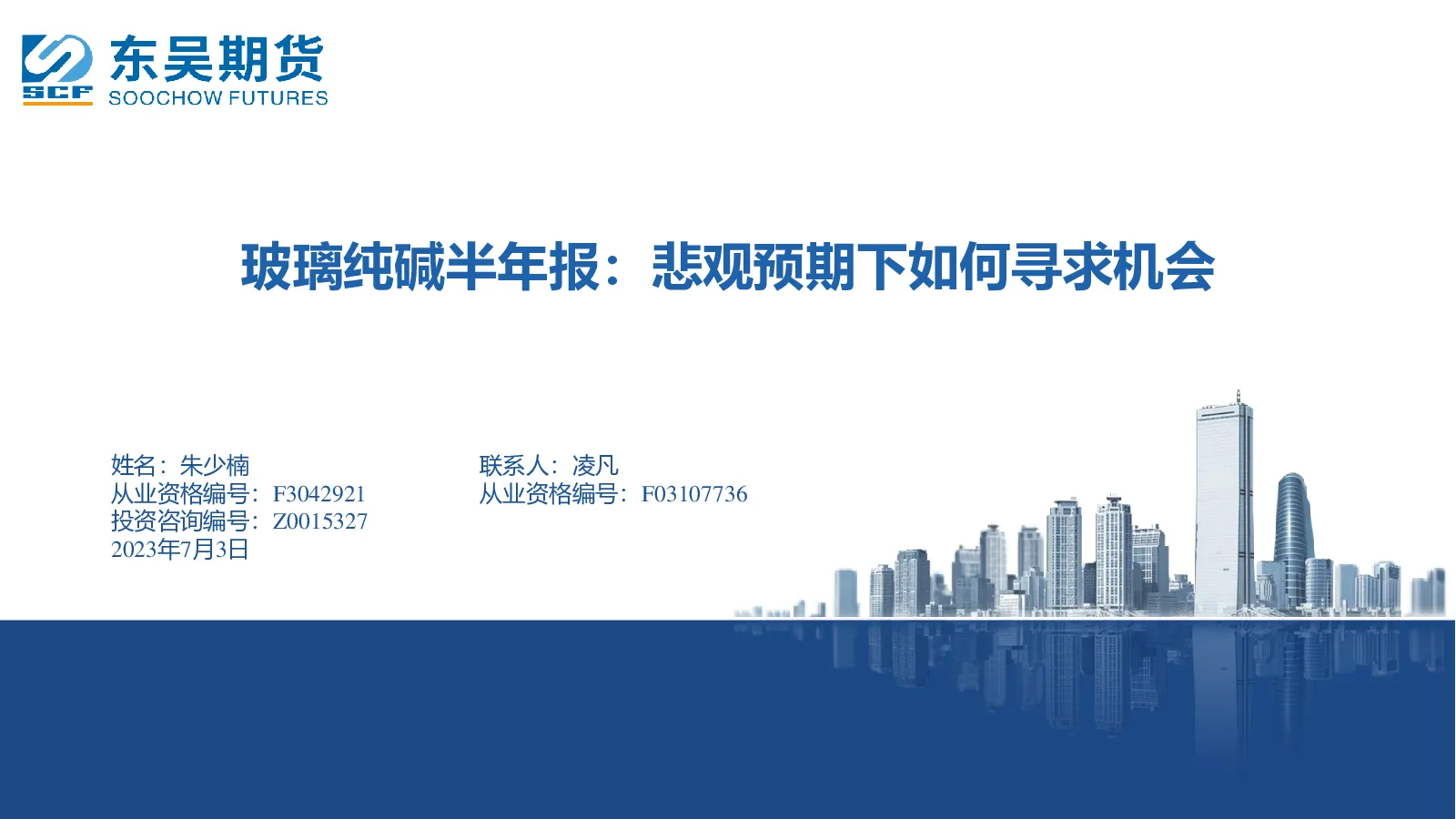 SCF 东吴期货 SOOCHOW FUTURES

玻璃纯碱半年报：悲观预期下如何寻求机会

姓名：朱少楠
从业资格编号：F3042921
投资咨询编号：Z0015327
2023年7月3日

联系人：凌凡
从业资格编号：F03107736